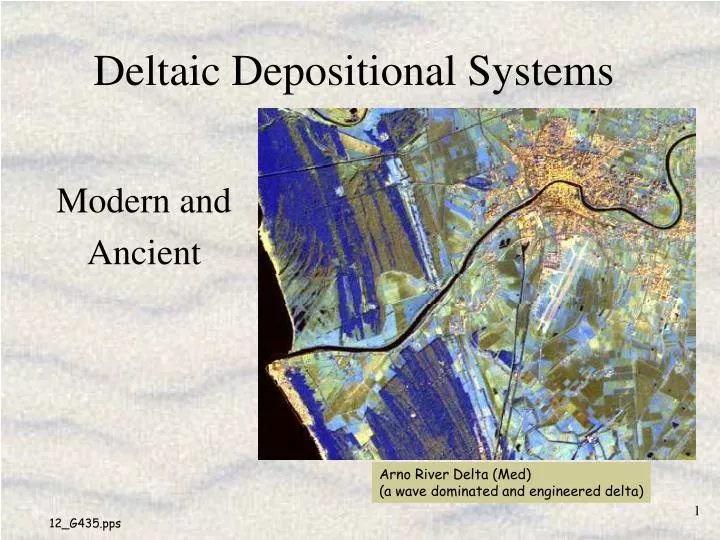 Deltaic Depositional Systems

Modern and Ancient

Arno River Delta (Med)
(a wave dominated and engineered delta)

1

12_G435.pps